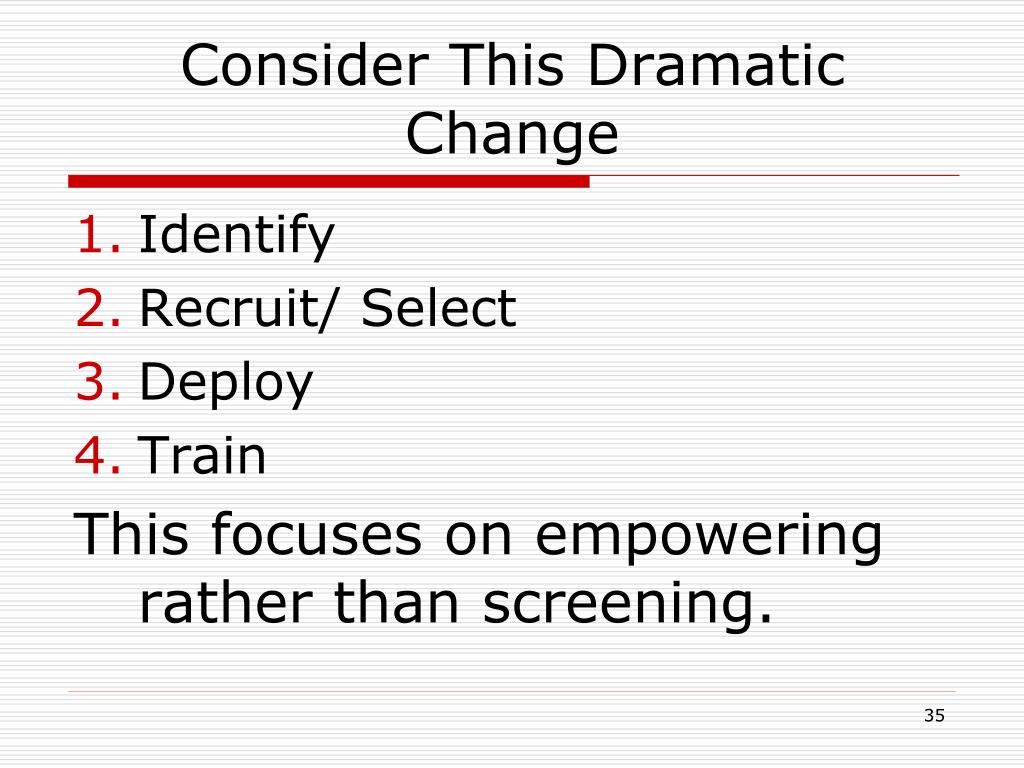 Consider This Dramatic Change

1. Identify
2. Recruit/ Select
3. Deploy
4. Train

This focuses on empowering rather than screening.

35